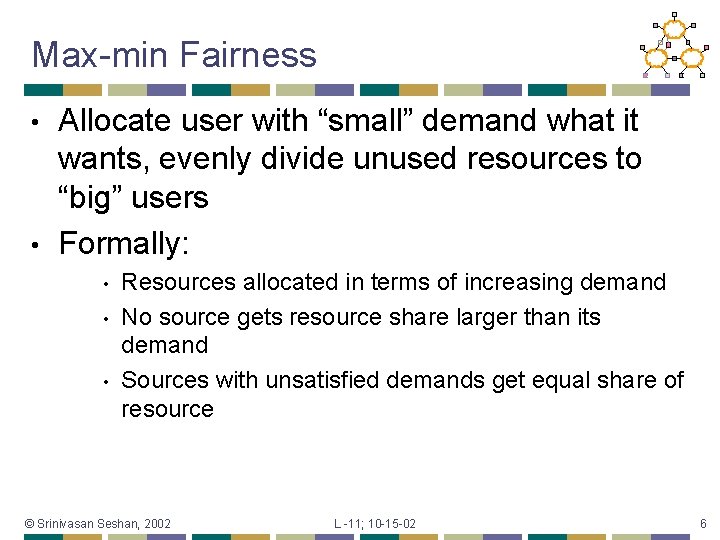 Max-min Fairness

• Allocate user with “small” demand what it wants, evenly divide unused resources to “big” users

• Formally:

• Resources allocated in terms of increasing demand

• No source gets resource share larger than its demand

• Sources with unsatisfied demands get equal share of resource

© Srinivasan Seshan, 2002

L -11; 10-15-02

6